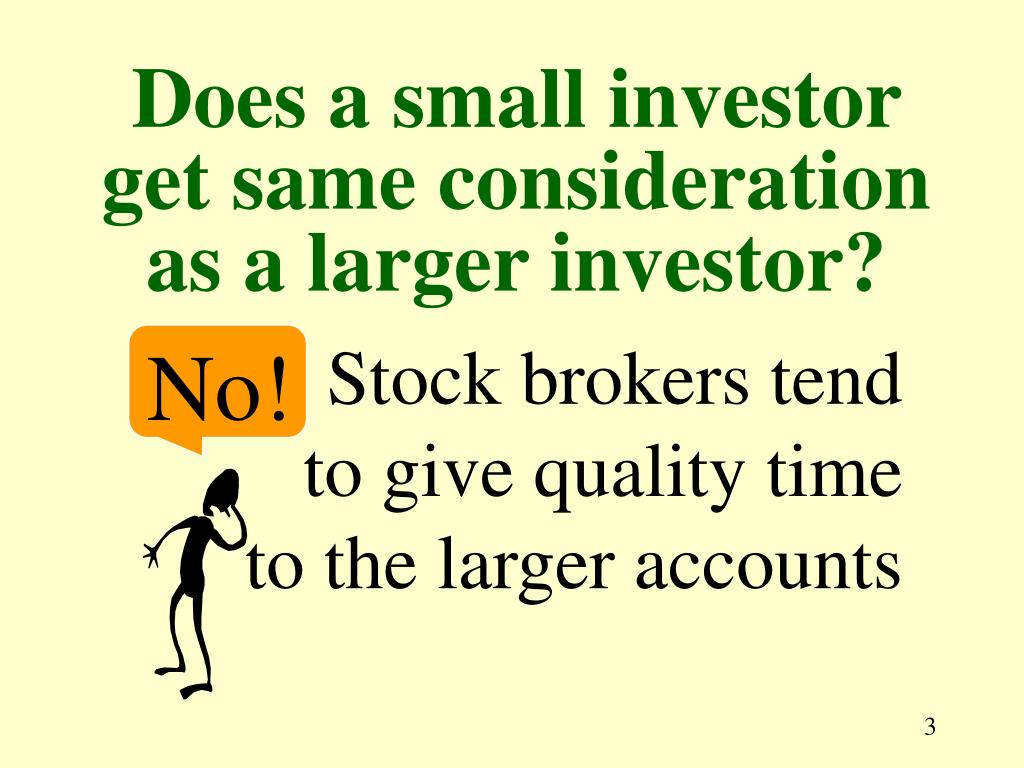 Does a small investor get same consideration as a larger investor?

No!

Stock brokers tend to give quality time to the larger accounts

3